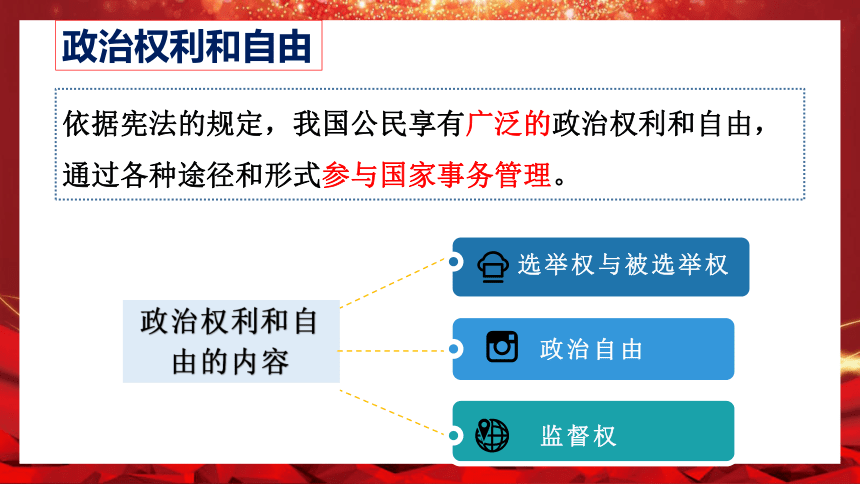 政治权利和自由

依据宪法的规定，我国公民享有广泛的政治权利和自由，通过各种途径和形式参与国家事务管理。

政治权利和自由的内容

选举权与被选举权

政治自由

监督权